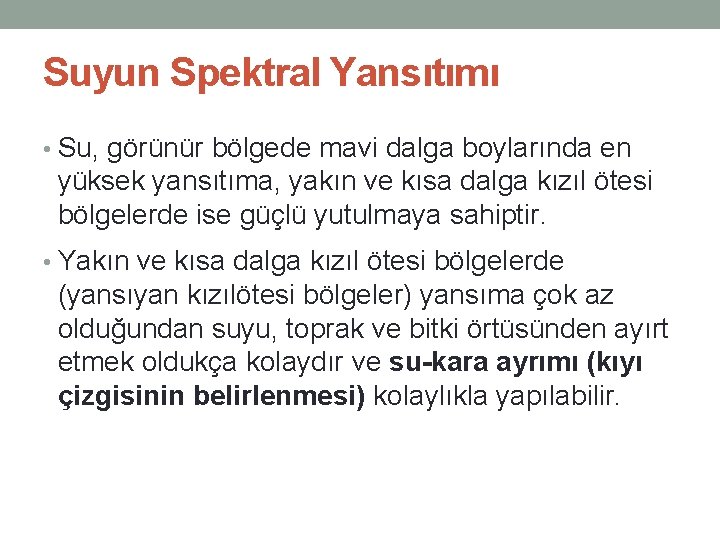 Suyun Spektral Yansıtımı

• Su, görünür bölgede mavi dalga boylarında en yüksek yansıtıma, yakın ve kısa dalga kızıl ötesi bölgelerde ise güçlü yutulmaya sahiptir.

• Yakın ve kısa dalga kızıl ötesi bölgelerde (yansıyan kızılötesi bölgeler) yansıma çok az olduğundan suyu, toprak ve bitki örtüsünden ayırt etmek oldukça kolaydır ve su-kara ayrımı (kıyı çizgisinin belirlenmesi) kolaylıkla yapılabilir.